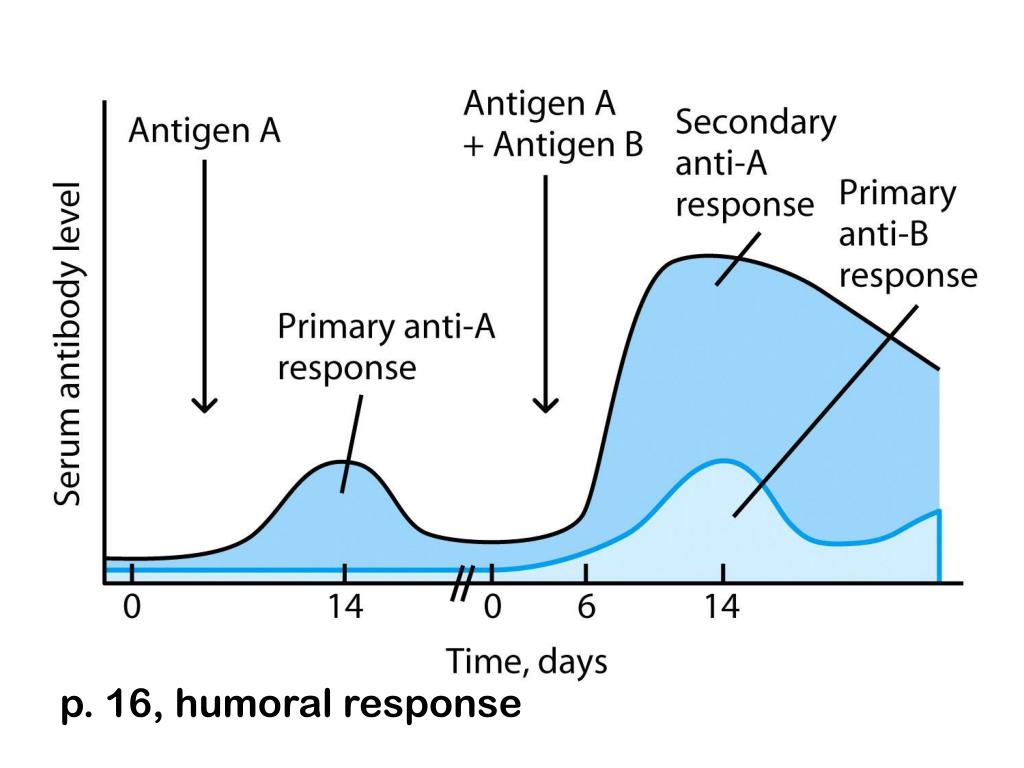 Serum antibody level

Antigen A

Primary anti-A response

Antigen A + Antigen B

Secondary anti-A response

Primary anti-B response

0

14

0

6

14

Time, days

p. 16, humoral response